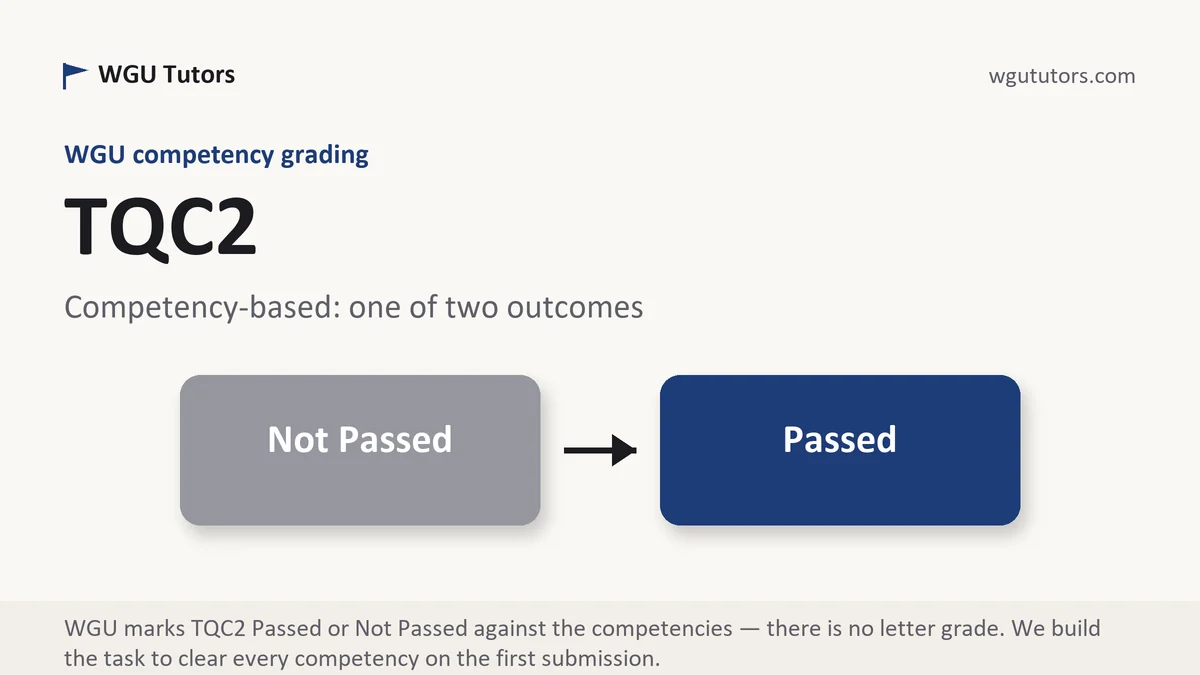 WGU Tutors

wgututors.com

WGU competency grading

TQC2

Competency-based: one of two outcomes

Not Passed

Passed

WGU marks TQC2 Passed or Not Passed against the competencies — there is no letter grade. We build the task to clear every competency on the first submission.